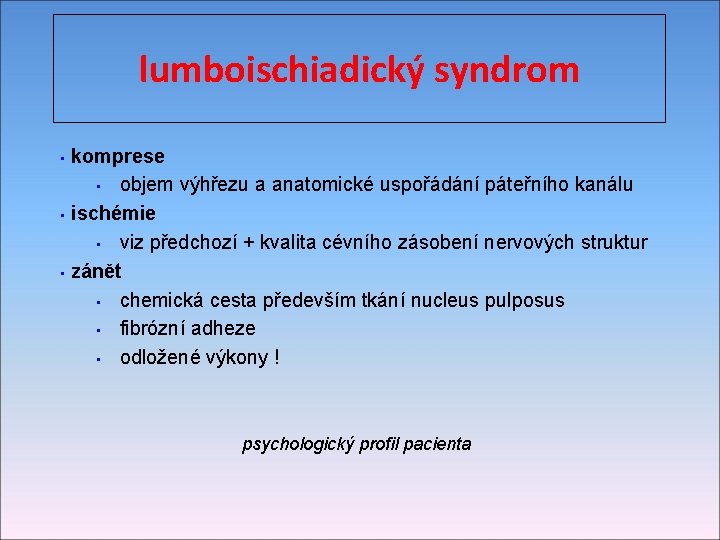 lumboischiadický syndrom

- komprese
  - objem výhřezu a anatomické uspořádání páteřního kanálu
- ischémie
  - viz předchozí + kvalita cévního zásobení nervových struktur
- zánět
  - chemická cesta především tkání nucleus pulposus
  - fibrózní adheze
  - odložené výkony !

psychologický profil pacienta